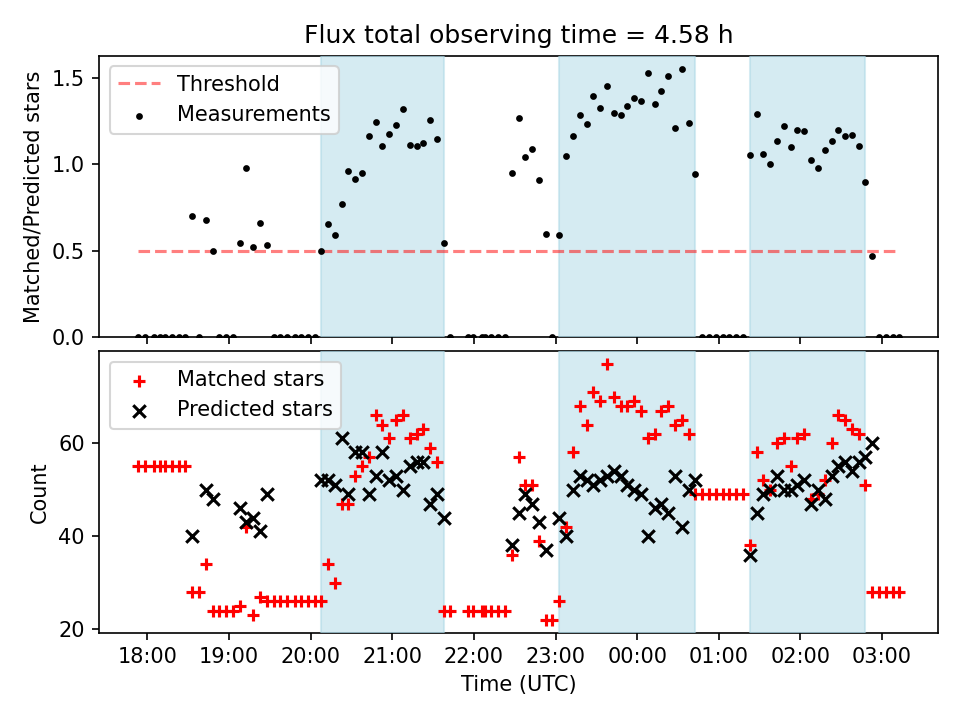 Flux total observing time = 4.58 h

Threshold
Measurements

Matched/Predicted stars

1.5
1.0
0.5
0.0

Matched stars
Predicted stars

Count

60
40
20

18:00
19:00
20:00
21:00
22:00
23:00
00:00
01:00
02:00
03:00

Time (UTC)